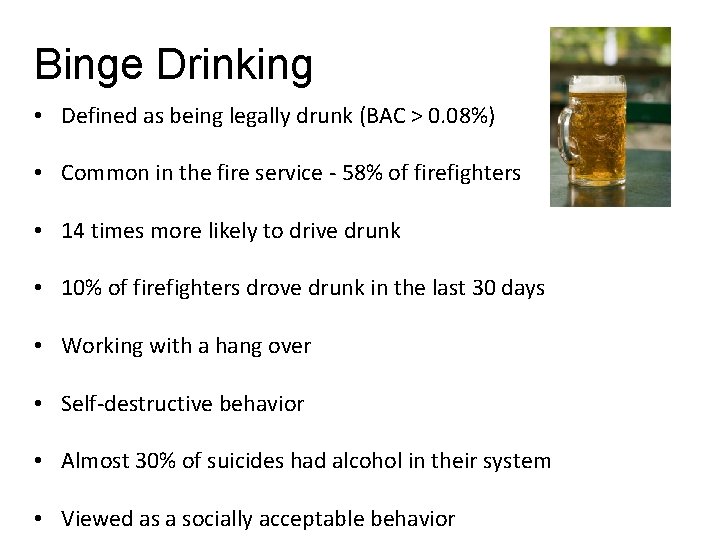 Binge Drinking

• Defined as being legally drunk (BAC > 0.08%)

• Common in the fire service - 58% of firefighters

• 14 times more likely to drive drunk

• 10% of firefighters drove drunk in the last 30 days

• Working with a hang over

• Self-destructive behavior

• Almost 30% of suicides had alcohol in their system

• Viewed as a socially acceptable behavior